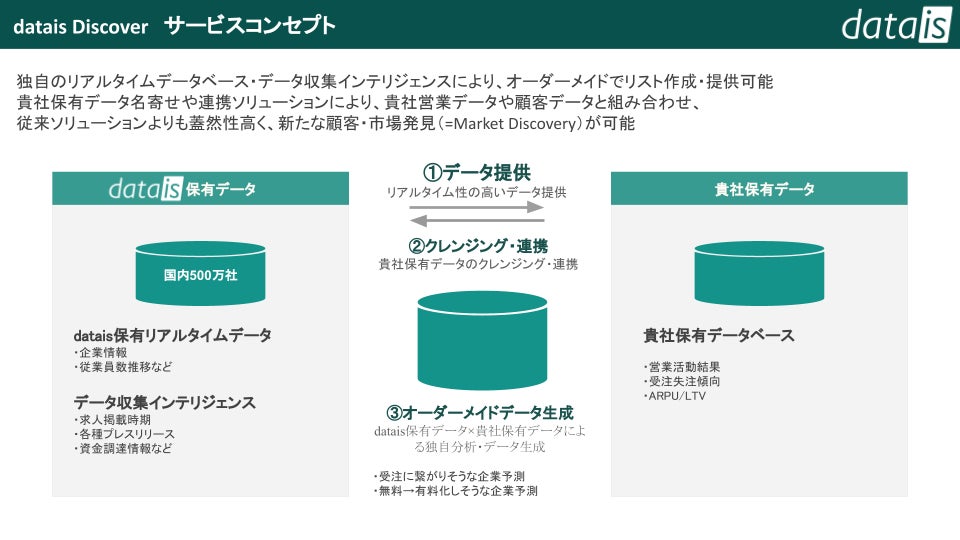 datais Discover　サービスコンセプト

datais

独自のリアルタイムデータベース・データ収集インテリジェンスにより、オーダーメイドでリスト作成・提供可能
貴社保有データ名寄せや連携ソリューションにより、貴社営業データや顧客データと組み合わせ、
従来ソリューションよりも蓋然性高く、新たな顧客・市場発見（=Market Discovery）が可能

datais 保有データ

国内500万社

datais保有リアルタイムデータ
・企業情報
・従業員数推移など

データ収集インテリジェンス
・求人掲載時期
・各種プレスリリース
・資金調達情報など

①データ提供
リアルタイム性の高いデータ提供

②クレンジング・連携
貴社保有データのクレンジング・連携

③オーダーメイドデータ生成
datais保有データ×貴社保有データによる独自分析・データ生成

・受注に繋がりそうな企業予測
・無料→有料化しそうな企業予測

貴社保有データ

貴社保有データベース
・営業活動結果
・受注失注傾向
・ARPU/LTV